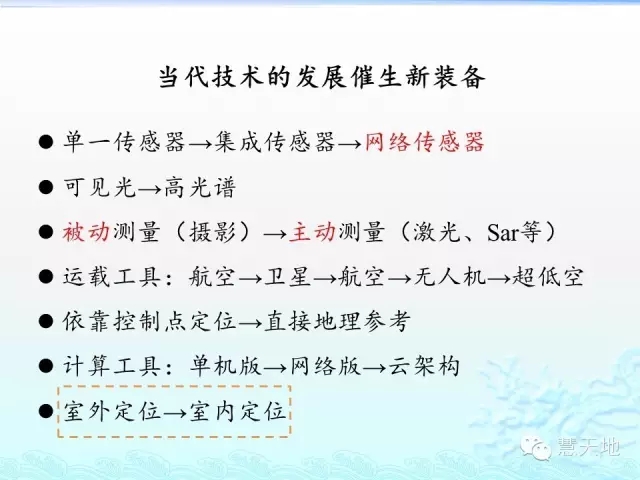 当代技术的发展催生新装备

● 单一传感器→集成传感器→网络传感器

● 可见光→高光谱

● 被动测量（摄影）→主动测量（激光、Sar等）

● 运载工具：航空→卫星→航空→无人机→超低空

● 依靠控制点定位→直接地理参考

● 计算工具：单机版→网络版→云架构

● 室外定位→室内定位

慧天地